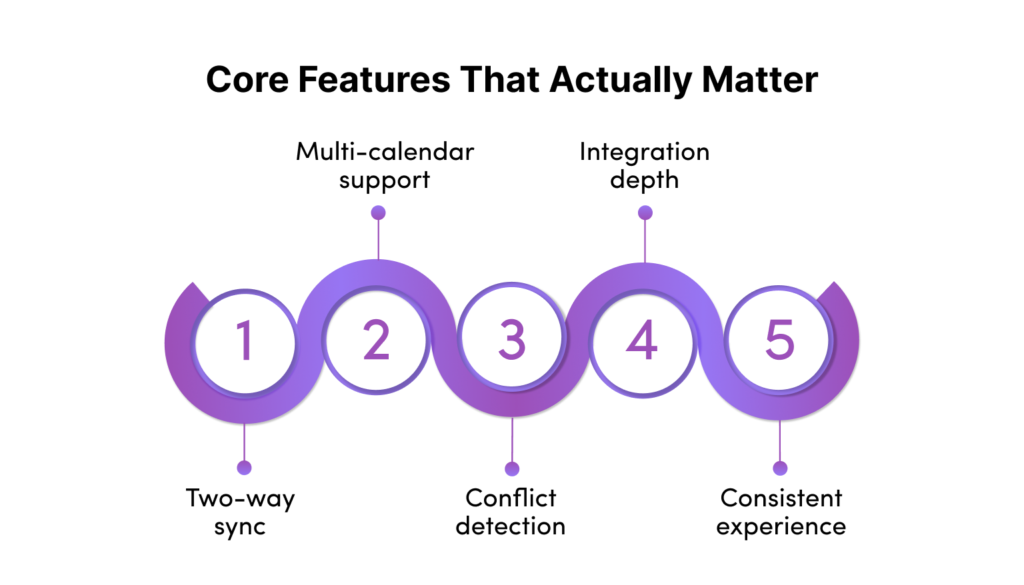 Core Features That Actually Matter

Multi-calendar support

Integration depth

1

2

3

4

5

Two-way sync

Conflict detection

Consistent experience